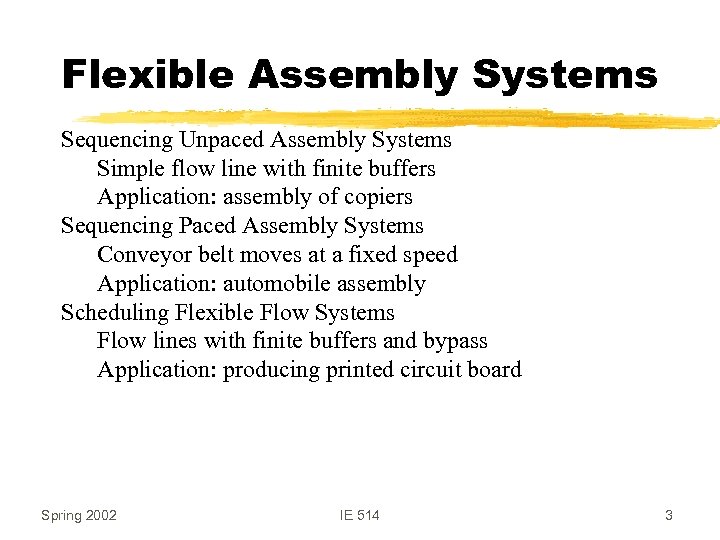 Flexible Assembly Systems

Sequencing Unpaced Assembly Systems
Simple flow line with finite buffers
Application: assembly of copiers
Sequencing Paced Assembly Systems
Conveyor belt moves at a fixed speed
Application: automobile assembly
Scheduling Flexible Flow Systems
Flow lines with finite buffers and bypass
Application: producing printed circuit board

Spring 2002 IE 514 3